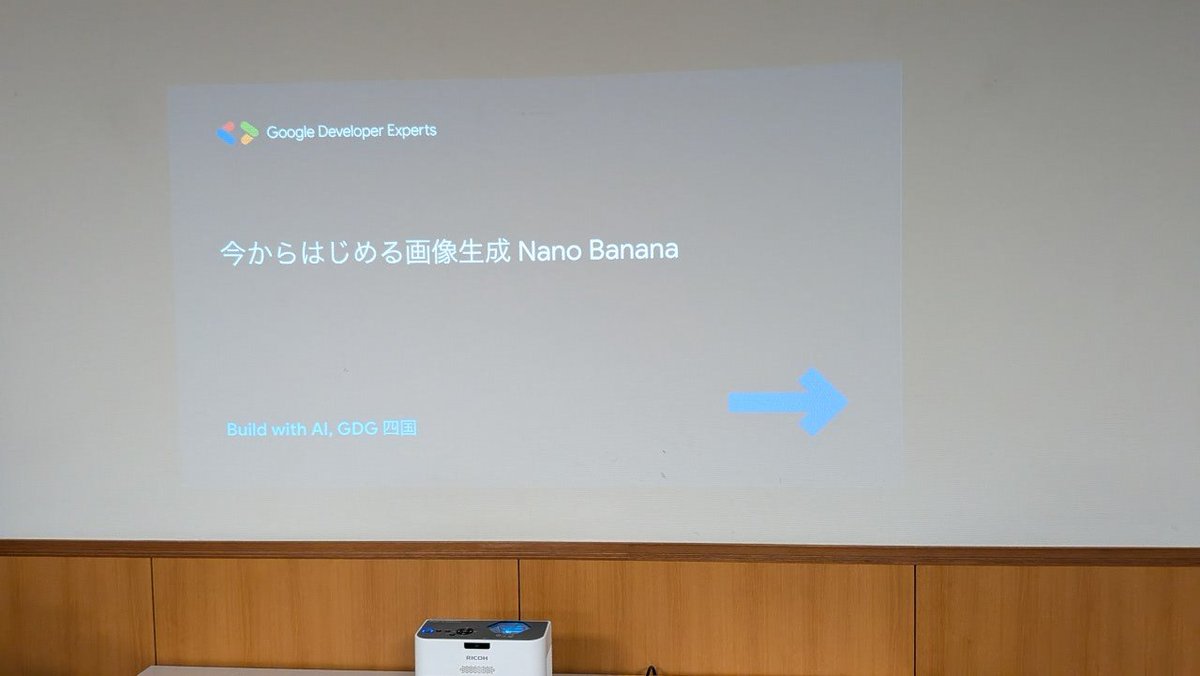 Google Developer Experts

今からはじめる画像生成 Nano Banana

Build with AI, GDG 四国

RICOH